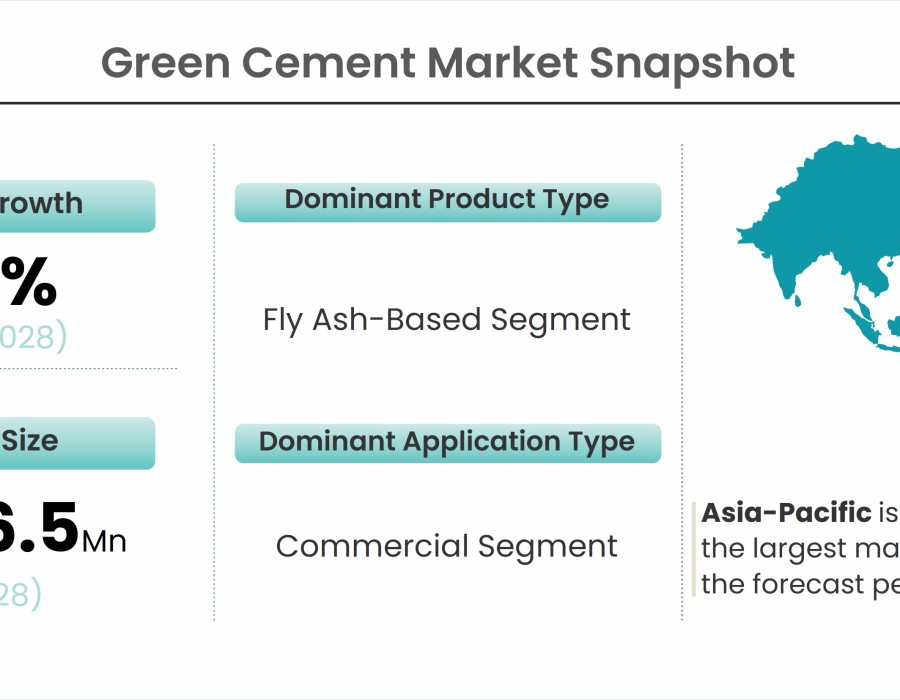 Green Cement Market Snapshot

rowth

%

028)

Size

6.5Mn

28)

Dominant Product Type

Fly Ash-Based Segment

Dominant Application Type

Commercial Segment

Asia-Pacific is the largest ma the forecast pe